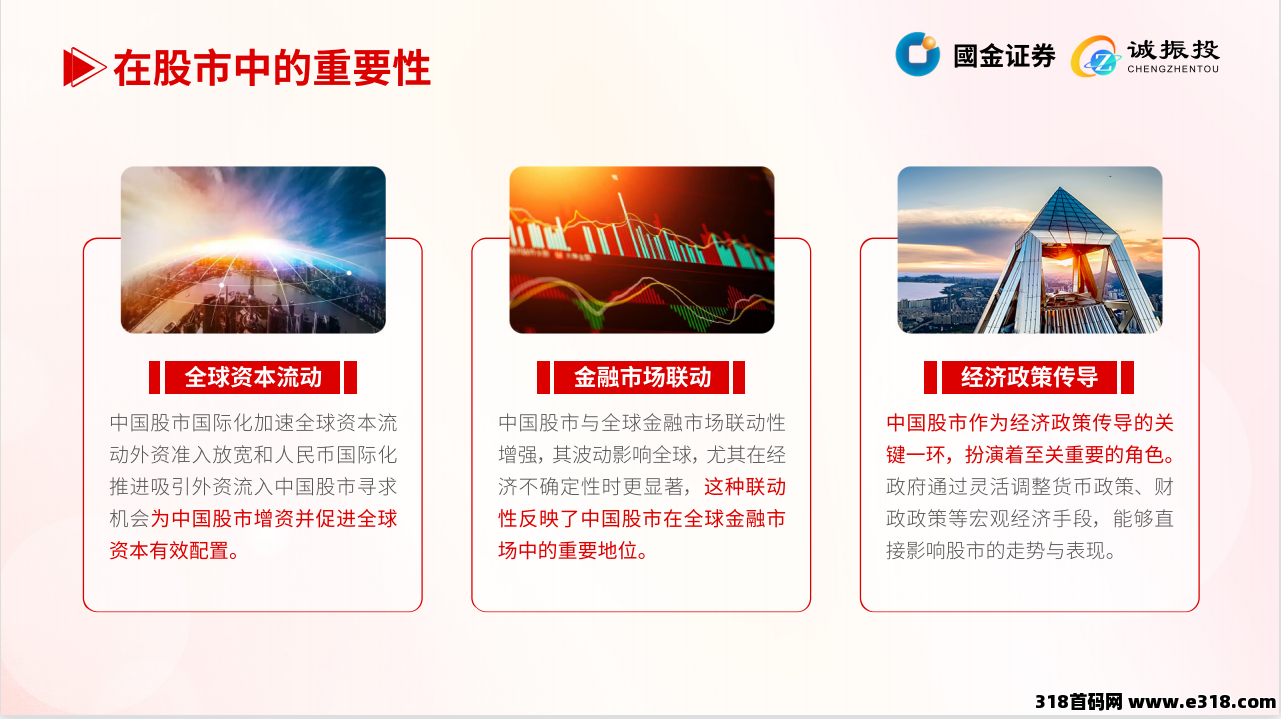 在股市中的重要性

國金证券 诚振投 CHENGZHENTOU

全球资本流动

中国股市国际化加速全球资本流动外资准入放宽和人民币国际化推进吸引外资流入中国股市寻求机会为中国股市增资并促进全球资本有效配置。

金融市场联动

中国股市与全球金融市场联动性增强，其波动影响全球，尤其在经济不确定性时更显著，这种联动性反映了中国股市在全球金融市场中的重要地位。

经济政策传导

中国股市作为经济政策传导的关键一环，扮演着至关重要的角色。政府通过灵活调整货币政策、财政政策等宏观经济手段，能够直接影响股市的走势与表现。

318首码网 www.e318.com